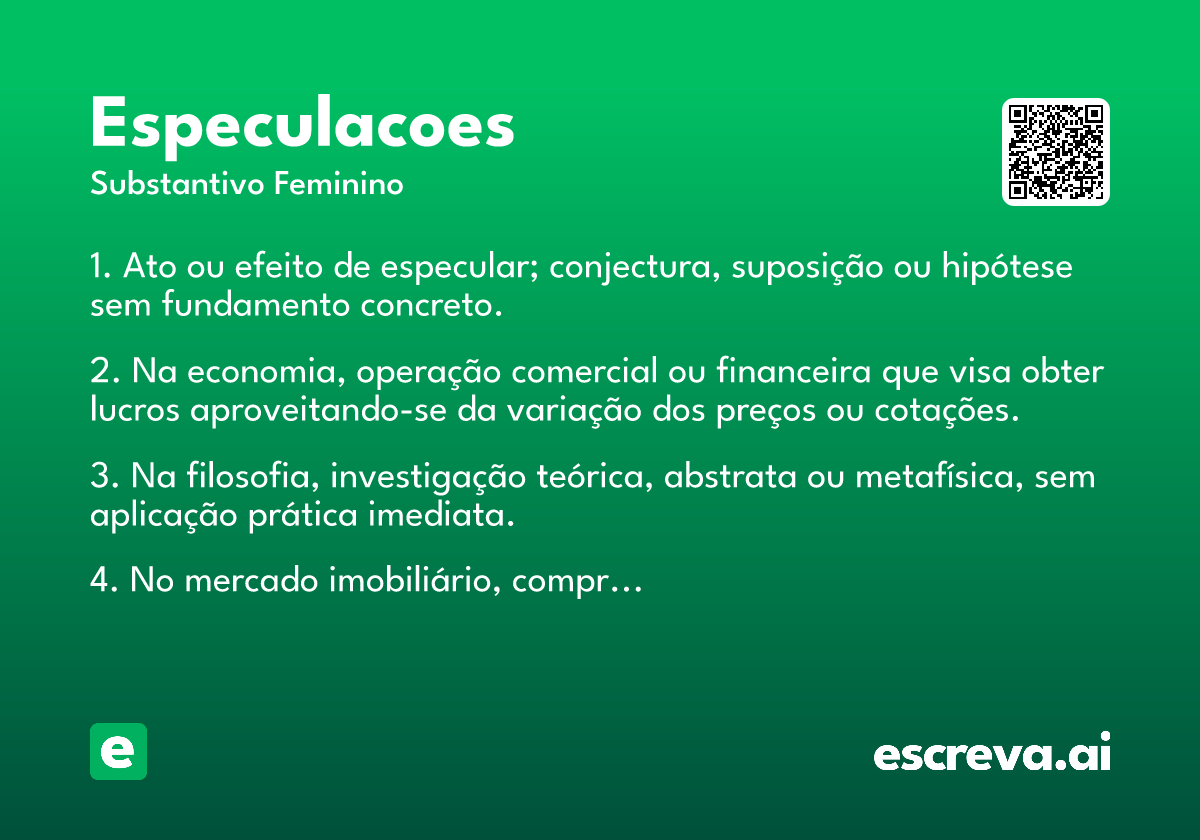 Especulacoes
Substantivo Feminino

1. Ato ou efeito de especular; conjectura, suposição ou hipótese sem fundamento concreto.

2. Na economia, operação comercial ou financeira que visa obter lucros aproveitando-se da variação dos preços ou cotações.

3. Na filosofia, investigação teórica, abstrata ou metafísica, sem aplicação prática imediata.

4. No mercado imobiliário, compr...

e

escreva.ai